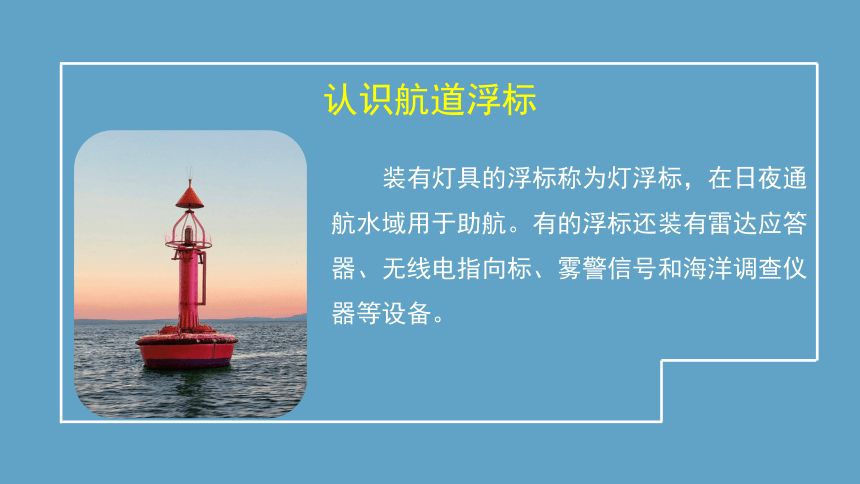 认识航道浮标

装有灯具的浮标称为灯浮标，在日夜通航水域用于助航。有的浮标还装有雷达应答器、无线电指向标、雾警信号和海洋调查仪器等设备。